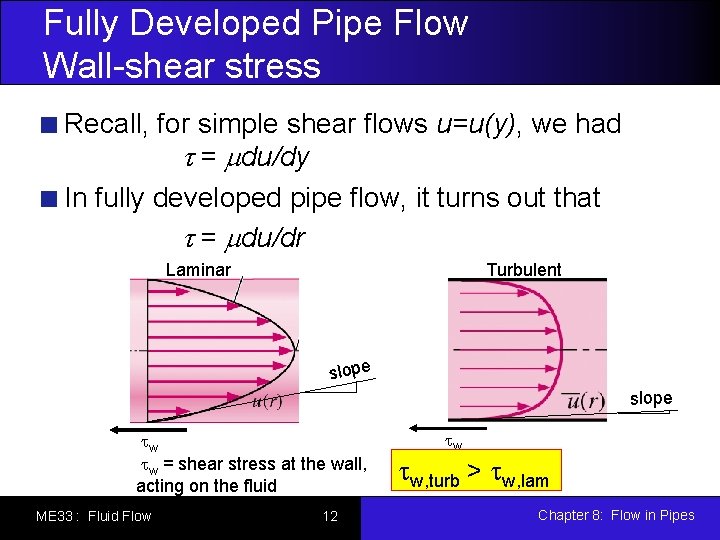 Fully Developed Pipe Flow
Wall-shear stress

Recall, for simple shear flows $u=u(y)$, we had
$\tau = \mu du/dy$

In fully developed pipe flow, it turns out that
$\tau = \mu du/dr$

Laminar

slope

$u(r)$

$\tau_w$

$\tau_w$ = shear stress at the wall, acting on the fluid

Turbulent

$\overline{u}(r)$

slope

$\tau_w$

$\tau_{w,turb} > \tau_{w,lam}$

ME33 : Fluid Flow

12

Chapter 8: Flow in Pipes